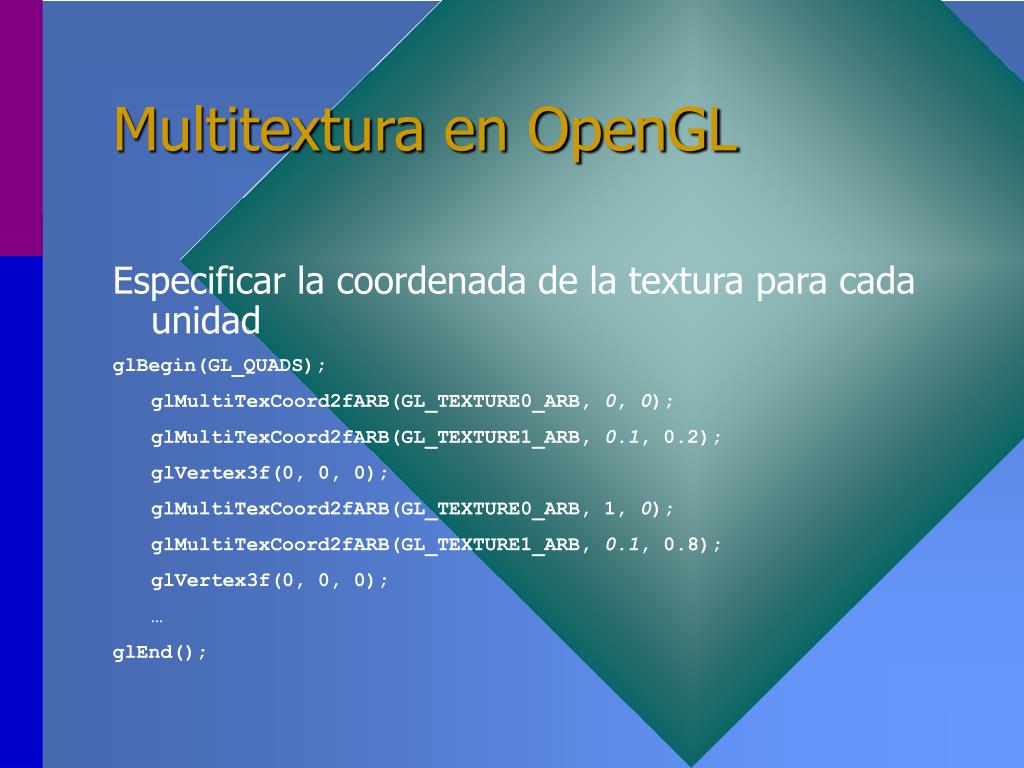 Multitextura en OpenGL

Especificar la coordenada de la textura para cada unidad

glBegin(GL_QUADS);

glMultiTexCoord2fARB(GL_TEXTURE0_ARB, 0, 0);

glMultiTexCoord2fARB(GL_TEXTURE1_ARB, 0.1, 0.2);

glVertex3f(0, 0, 0);

glMultiTexCoord2fARB(GL_TEXTURE0_ARB, 1, 0);

glMultiTexCoord2fARB(GL_TEXTURE1_ARB, 0.1, 0.8);

glVertex3f(0, 0, 0);

…

glEnd();